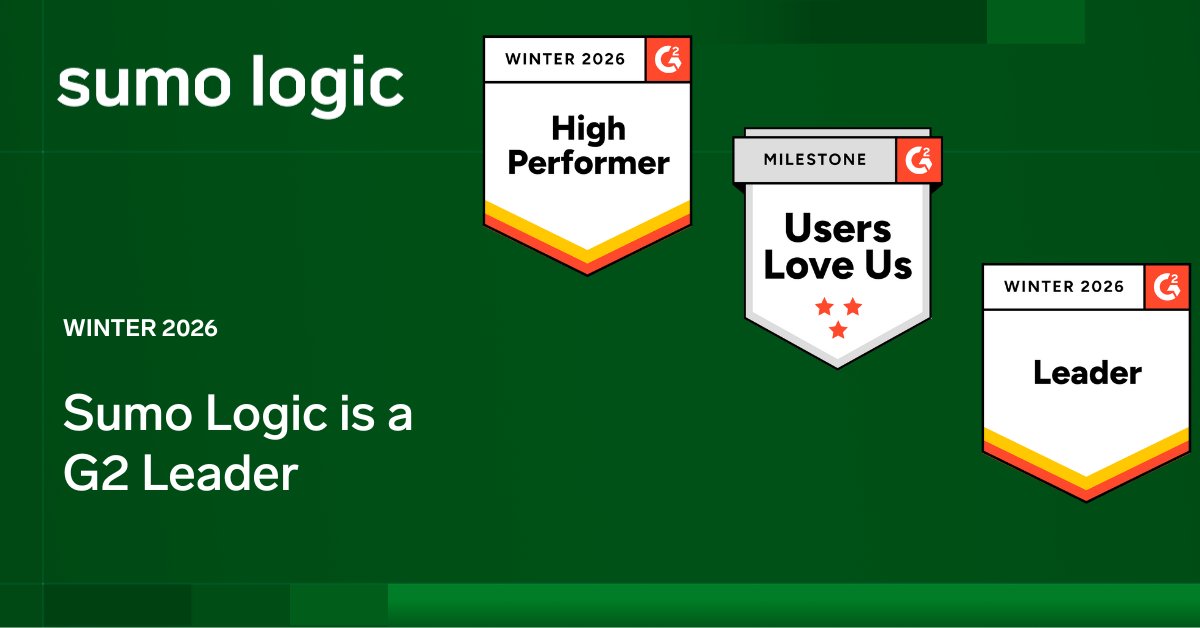 sumo logic

WINTER 2026

Sumo Logic is a G2 Leader

WINTER 2026
G2
High Performer

MILESTONE
G2
Users Love Us

WINTER 2026
G2
Leader